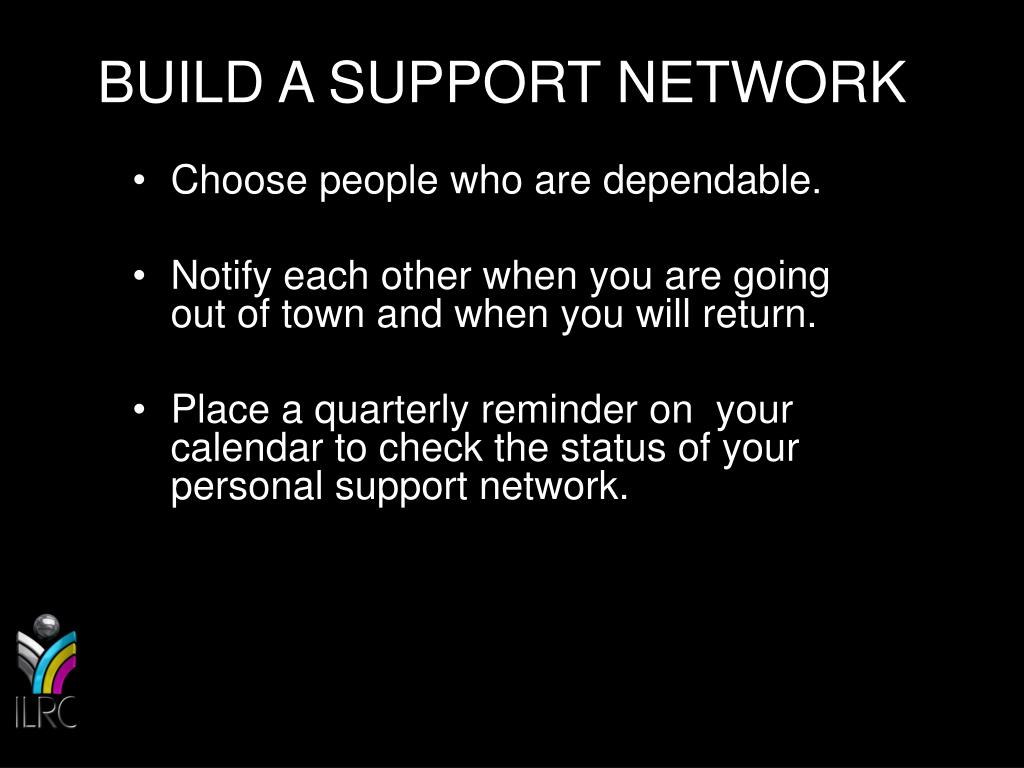 BUILD A SUPPORT NETWORK

• Choose people who are dependable.

• Notify each other when you are going out of town and when you will return.

• Place a quarterly reminder on your calendar to check the status of your personal support network.

ILRC